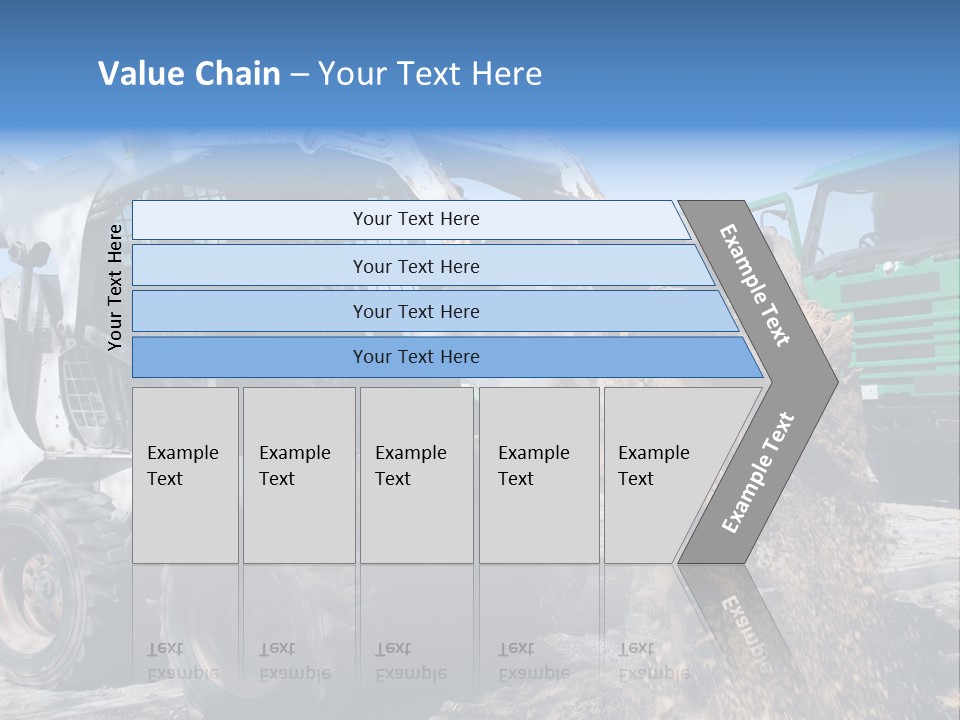 Value Chain – Your Text Here

Your Text Here

Your Text Here

Your Text Here

Your Text Here

Your Text Here

Example Text

Example Text

Example Text

Example Text

Example Text

Example Text

Example Text